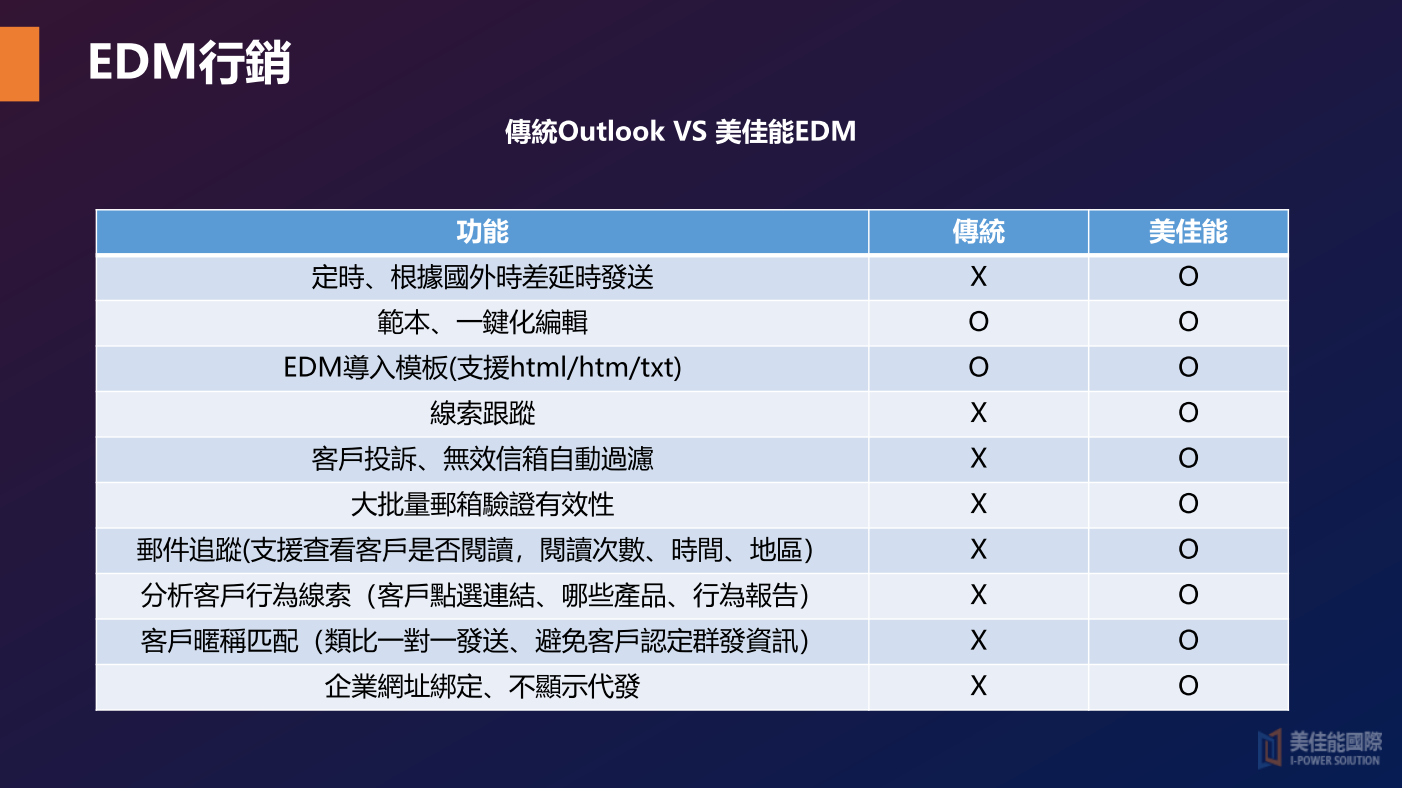 EDM行銷

傳統Outlook VS 美佳能EDM

| 功能 | 傳統 | 美佳能 |
|---|---|---|
| 定時、根據國外時差延時發送 | X | O |
| 範本、一鍵化編輯 | O | O |
| EDM導入模板(支援html/htm/txt) | O | O |
| 線索跟蹤 | X | O |
| 客戶投訴、無效信箱自動過濾 | X | O |
| 大批量郵箱驗證有效性 | X | O |
| 郵件追蹤(支援查看客戶是否閱讀，閱讀次數、時間、地區) | X | O |
| 分析客戶行為線索（客戶點選連結、哪些產品、行為報告） | X | O |
| 客戶暱稱匹配（類比一對一發送、避免客戶認定群發資訊） | X | O |
| 企業網址綁定、不顯示代發 | X | O |

美佳能國際
I-POWER SOLUTION